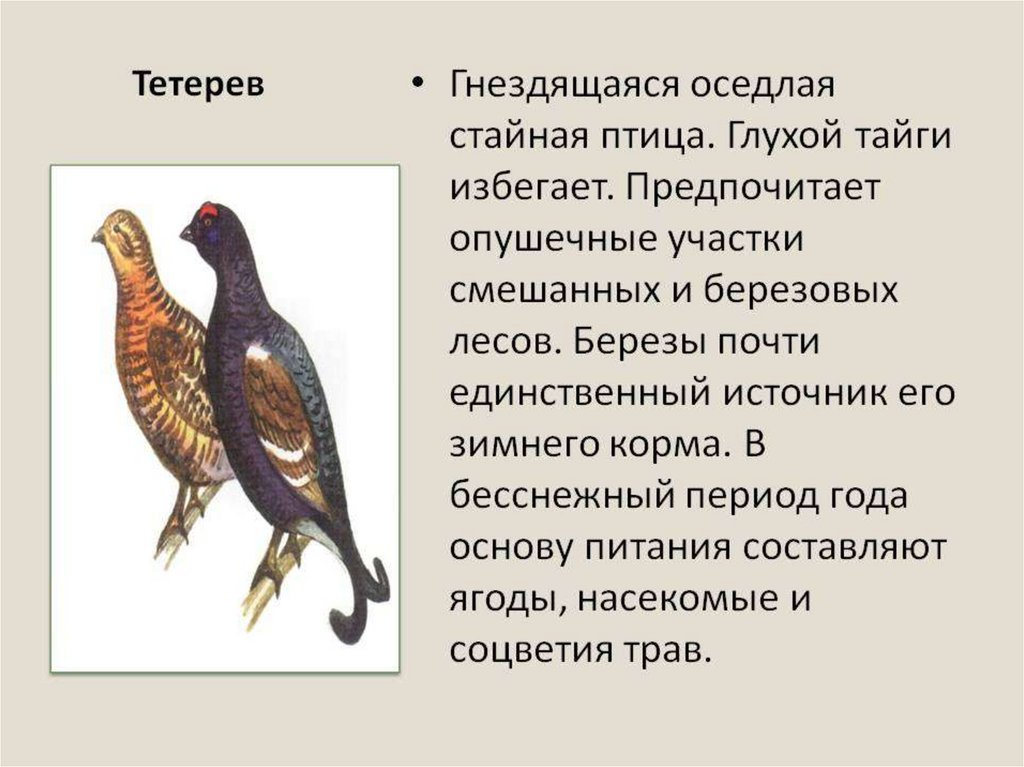 Тетерев

• Гнездящаяся оседлая стайная птица. Глухой тайги избегает. Предпочитает опушечные участки смешанных и березовых лесов. Березы почти единственный источник его зимнего корма. В бесснежный период года основу питания составляют ягоды, насекомые и соцветия трав.